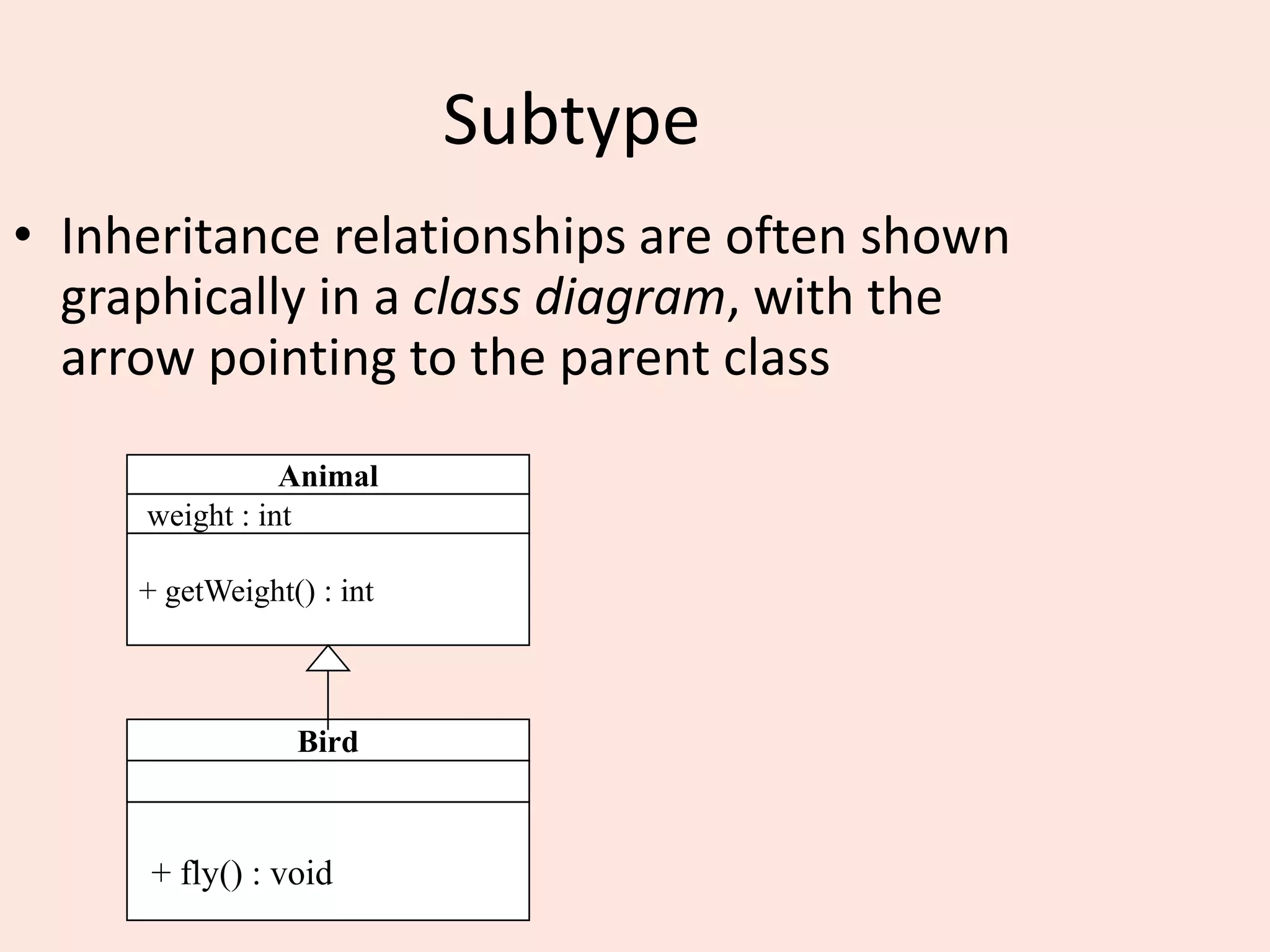 Subtype

• Inheritance relationships are often shown graphically in a class diagram, with the arrow pointing to the parent class

Animal
weight : int
+ getWeight() : int

Bird
+ fly() : void